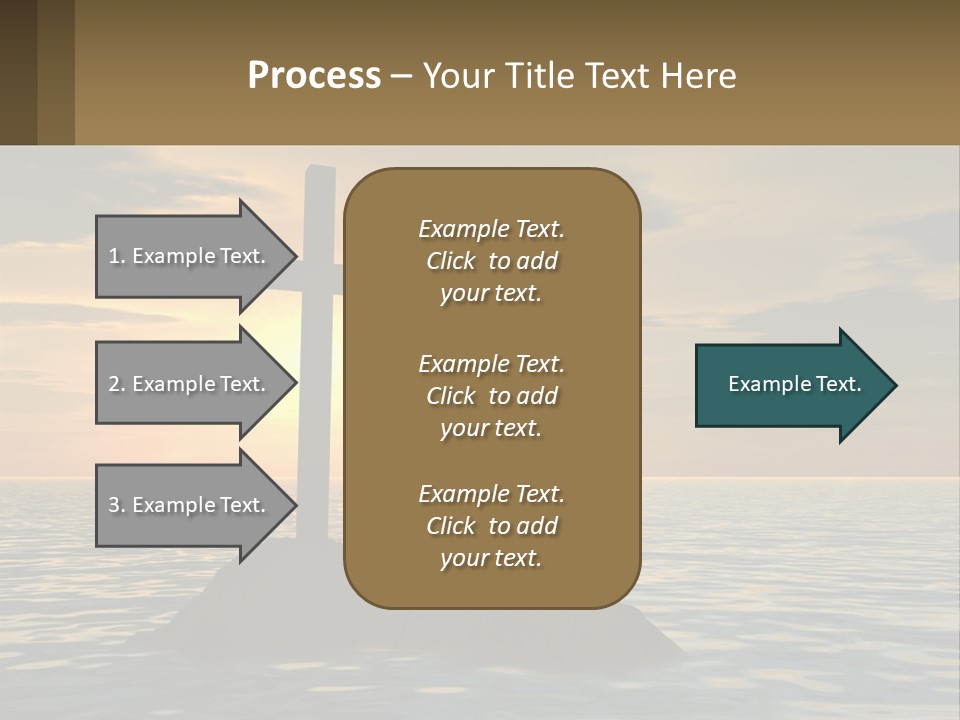 Process – Your Title Text Here

1. Example Text.

2. Example Text.

3. Example Text.

Example Text. Click to add your text.

Example Text. Click to add your text.

Example Text. Click to add your text.

Example Text.